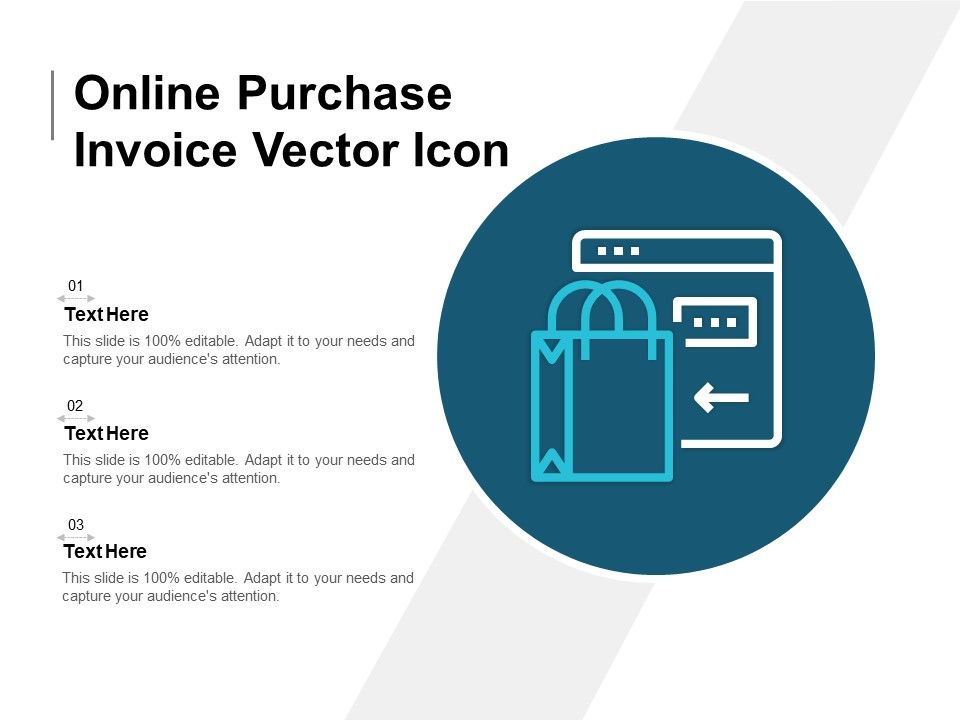 Online Purchase Invoice Vector Icon

01
Text Here
This slide is 100% editable. Adapt it to your needs and capture your audience's attention.

02
Text Here
This slide is 100% editable. Adapt it to your needs and capture your audience's attention.

03
Text Here
This slide is 100% editable. Adapt it to your needs and capture your audience's attention.